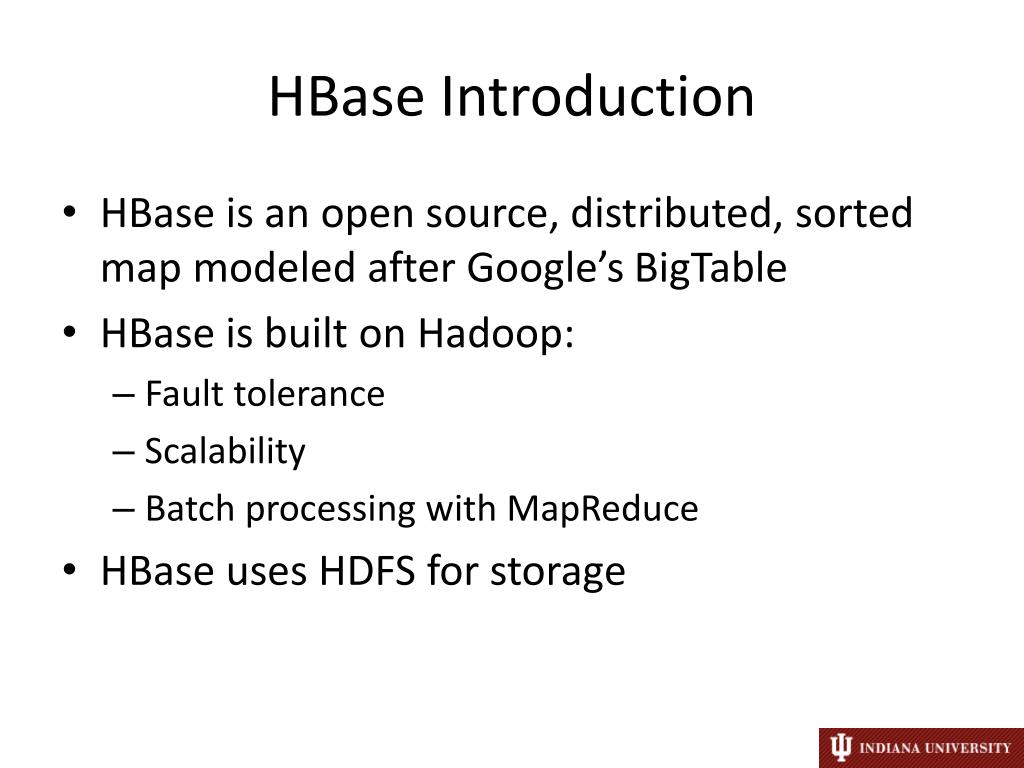 HBase Introduction

• HBase is an open source, distributed, sorted map modeled after Google's BigTable
• HBase is built on Hadoop:
  – Fault tolerance
  – Scalability
  – Batch processing with MapReduce
• HBase uses HDFS for storage

INDIANA UNIVERSITY